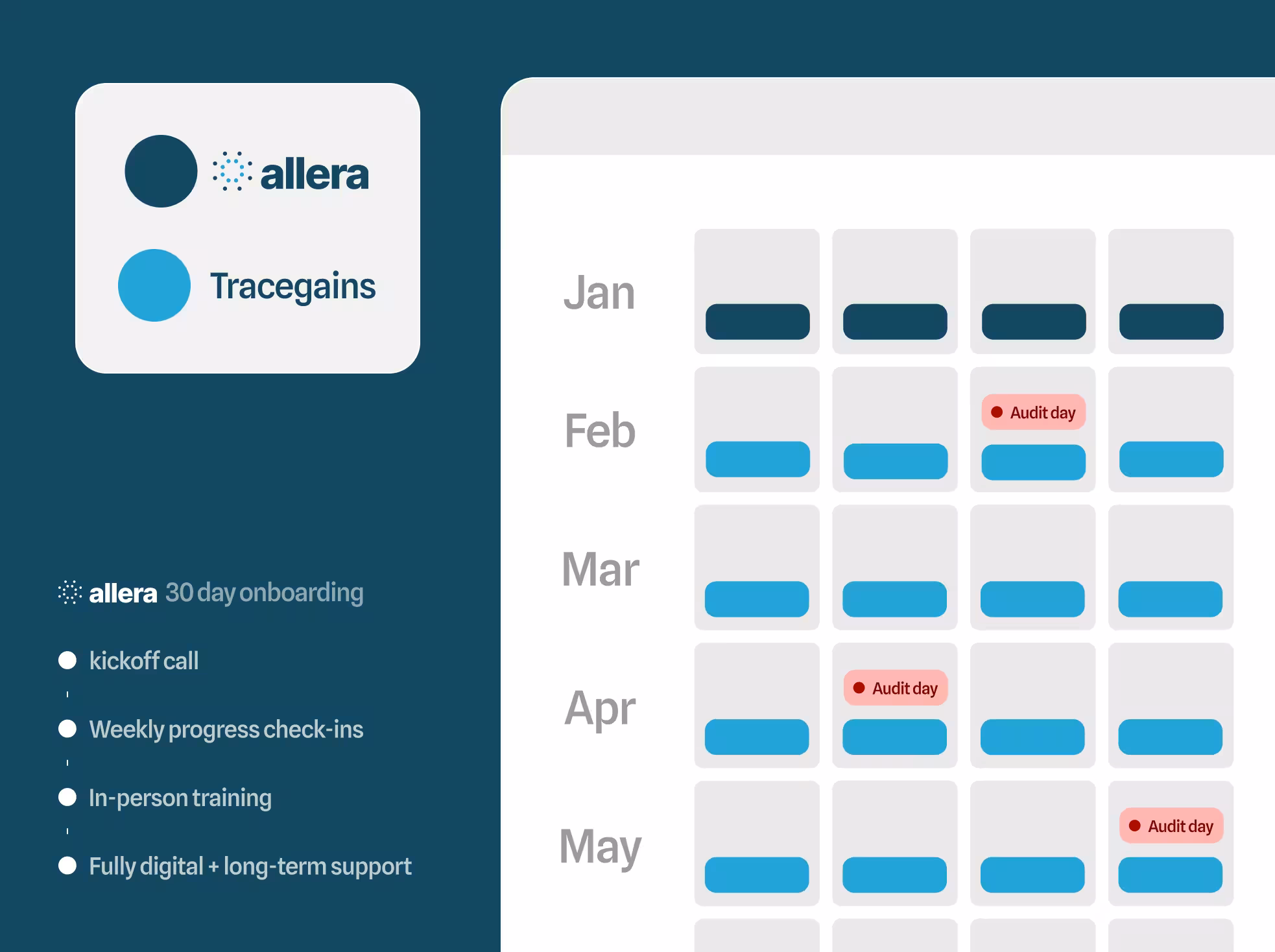 allera

Tracegains

allera 30 day onboarding

kickoff call

Weekly progress check-ins

In-person training

Fully digital + long-term support

Jan

Feb

Audit day

Mar

Apr

Audit day

May

Audit day